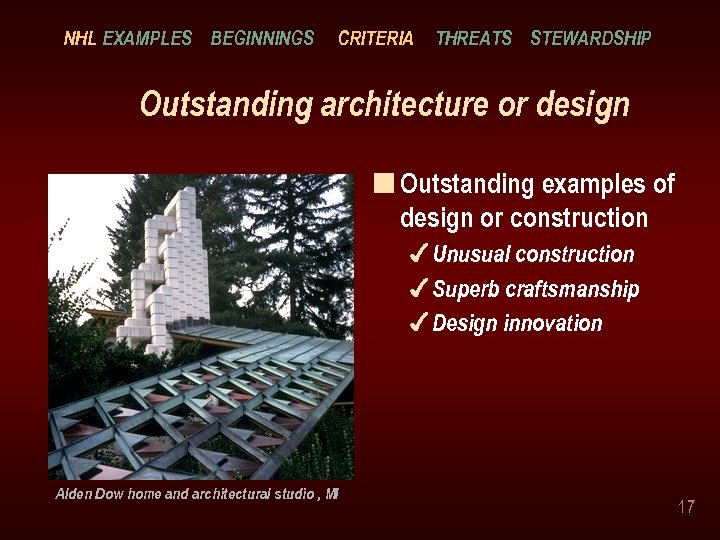 NHL EXAMPLES BEGINNINGS CRITERIA THREATS STEWARDSHIP

Outstanding architecture or design

Outstanding examples of design or construction

✓ Unusual construction
✓ Superb craftsmanship
✓ Design innovation

Alden Dow home and architectural studio , MI

17